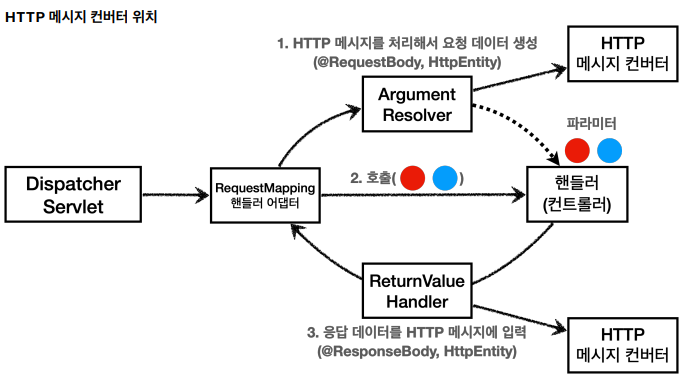 HTTP 메시지 컨버터 위치

1. HTTP 메시지를 처리해서 요청 데이터 생성
(@RequestBody, HttpEntity)

HTTP
메시지 컨버터

Argument
Resolver

파라미터

Dispatcher
Servlet

RequestMapping
핸들러 어댑터

2. 호출( )

핸들러
(컨트롤러)

ReturnValue
Handler

3. 응답 데이터를 HTTP 메시지에 입력
(@ResponseBody, HttpEntity)

HTTP
메시지 컨버터